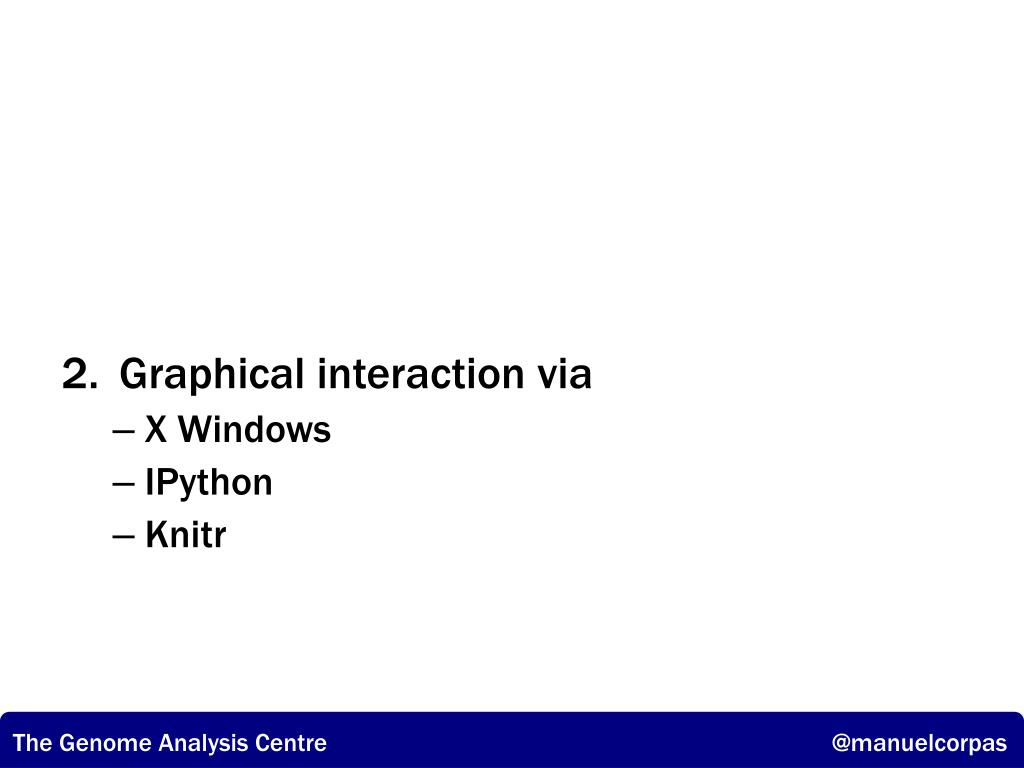 2. Graphical interaction via
– X Windows
– IPython
– Knitr

The Genome Analysis Centre

@manuelcorpas